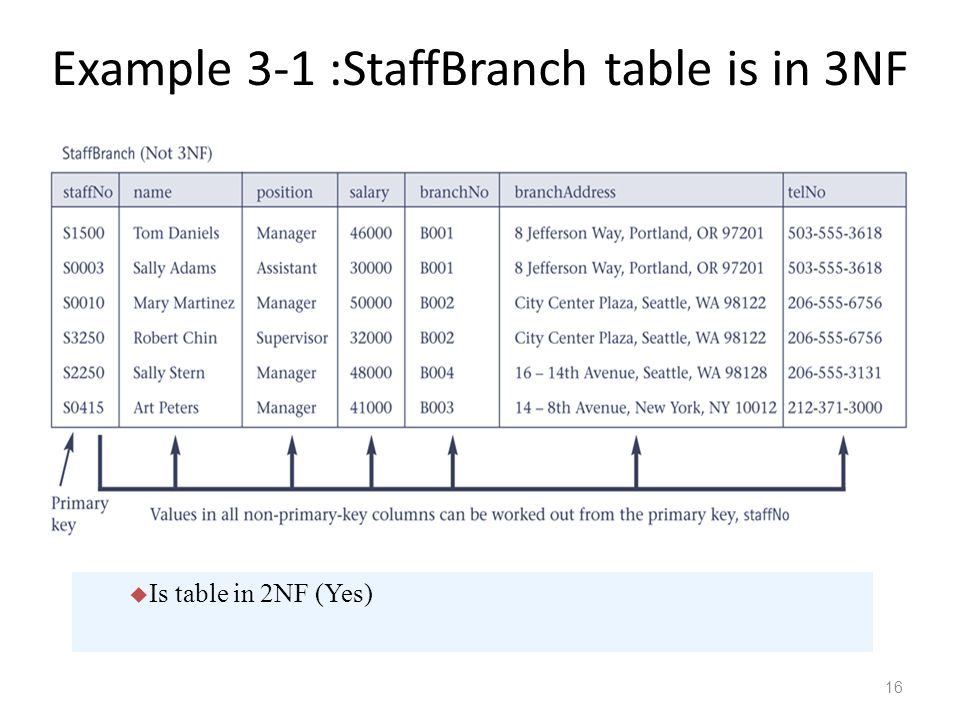 Example 3-1 :StaffBranch table is in 3NF

StaffBranch (Not 3NF)

| staffNo | name | position | salary | branchNo | branchAddress | telNo |
|---|---|---|---|---|---|---|
| S1500 | Tom Daniels | Manager | 46000 | B001 | 8 Jefferson Way, Portland, OR 97201 | 503-555-3618 |
| S0003 | Sally Adams | Assistant | 30000 | B001 | 8 Jefferson Way, Portland, OR 97201 | 503-555-3618 |
| S0010 | Mary Martinez | Manager | 50000 | B002 | City Center Plaza, Seattle, WA 98122 | 206-555-6756 |
| S3250 | Robert Chin | Supervisor | 32000 | B002 | City Center Plaza, Seattle, WA 98122 | 206-555-6756 |
| S2250 | Sally Stern | Manager | 48000 | B004 | 16 – 14th Avenue, Seattle, WA 98128 | 206-555-3131 |
| S0415 | Art Peters | Manager | 41000 | B003 | 14 – 8th Avenue, New York, NY 10012 | 212-371-3000 |

Primary key

Values in all non-primary-key columns can be worked out from the primary key, staffNo

Is table in 2NF (Yes)

16